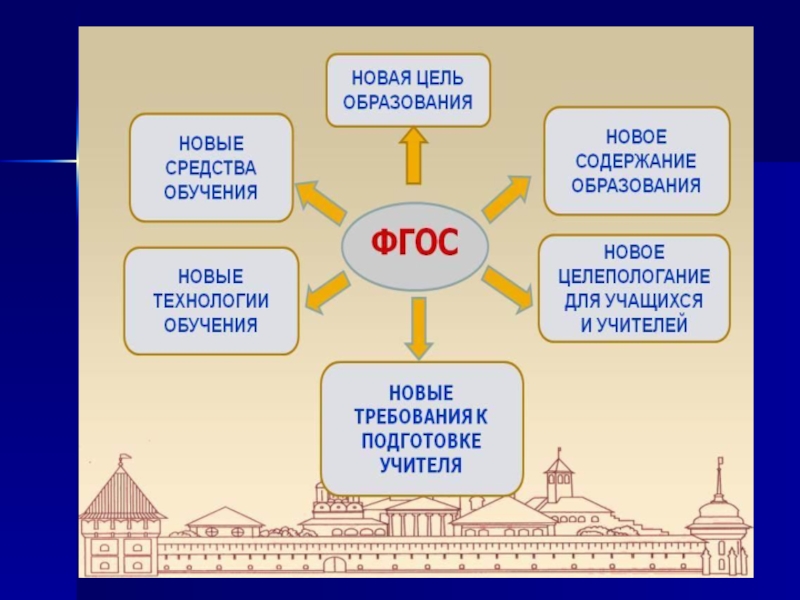 НОВАЯ ЦЕЛЬ ОБРАЗОВАНИЯ

НОВЫЕ СРЕДСТВА ОБУЧЕНИЯ

НОВОЕ СОДЕРЖАНИЕ ОБРАЗОВАНИЯ

ФГОС

НОВЫЕ ТЕХНОЛОГИИ ОБУЧЕНИЯ

НОВОЕ ЦЕЛЕПОЛОГАНИЕ ДЛЯ УЧАЩИХСЯ И УЧИТЕЛЕЙ

НОВЫЕ ТРЕБОВАНИЯ К ПОДГОТОВКЕ УЧИТЕЛЯ